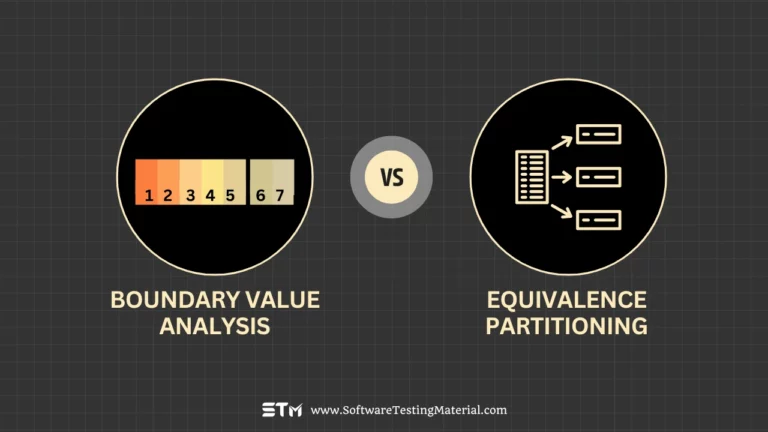 1 2 3 4 5 6 7

VS

BOUNDARY VALUE ANALYSIS

EQUIVALENCE PARTITIONING

STM www.SoftwareTestingMaterial.com